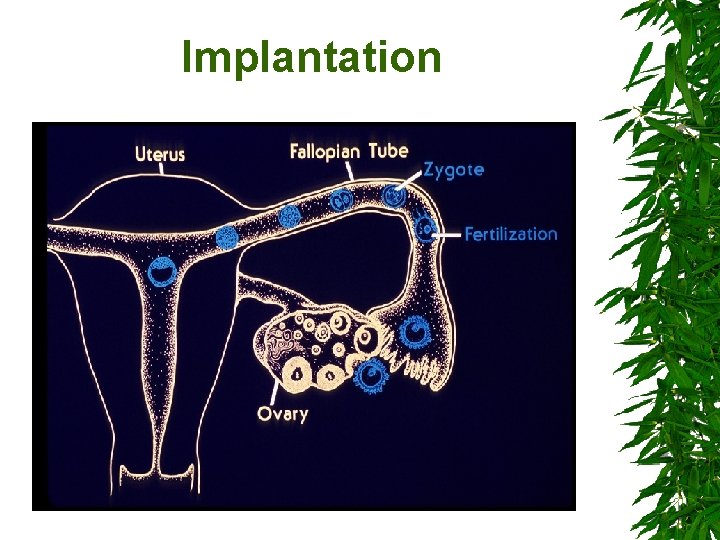 Implantation

Uterus
Fallopian Tube
Zygote
Fertilization
Ovary